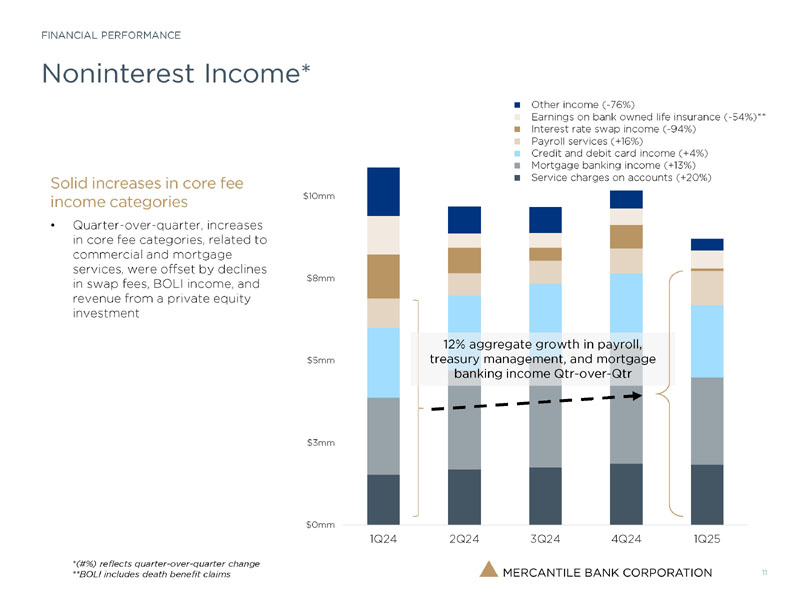 FINANCIAL PERFORMANCE

Noninterest Income*

Solid increases in core fee income categories

• Quarter-over-quarter, increases in core fee categories, related to commercial and mortgage services, were offset by declines in swap fees, BOLI income, and revenue from a private equity investment

Other income (-76%)
Earnings on bank owned life insurance (-54%)**
Interest rate swap income (-94%)
Payroll services (+16%)
Credit and debit card income (+4%)
Mortgage banking income (+13%)
Service charges on accounts (+20%)

$10mm
$8mm
$5mm
$3mm
$0mm

12% aggregate growth in payroll, treasury management, and mortgage banking income Qtr-over-Qtr

1Q24 2Q24 3Q24 4Q24 1Q25

*(#%) reflects quarter-over-quarter change
**BOLI includes death benefit claims

MERCANTILE BANK CORPORATION

11